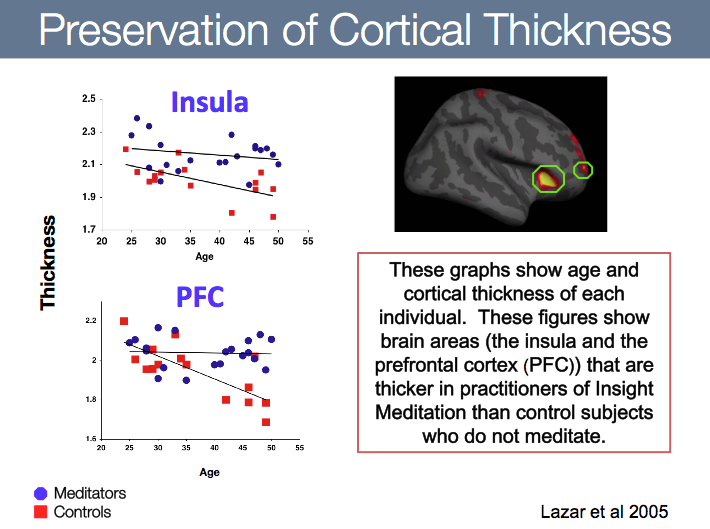 Preservation of Cortical Thickness

Insula

2.5
2.3
2.1
1.9
1.7
20 25 30 35 40 45 50 55
Age

Thickness

PFC

2.2
2
1.8
1.6
20 25 30 35 40 45 50 55
Age

Meditators
Controls

These graphs show age and cortical thickness of each individual. These figures show brain areas (the insula and the prefrontal cortex (PFC)) that are thicker in practitioners of Insight Meditation than control subjects who do not meditate.

Lazar et al 2005